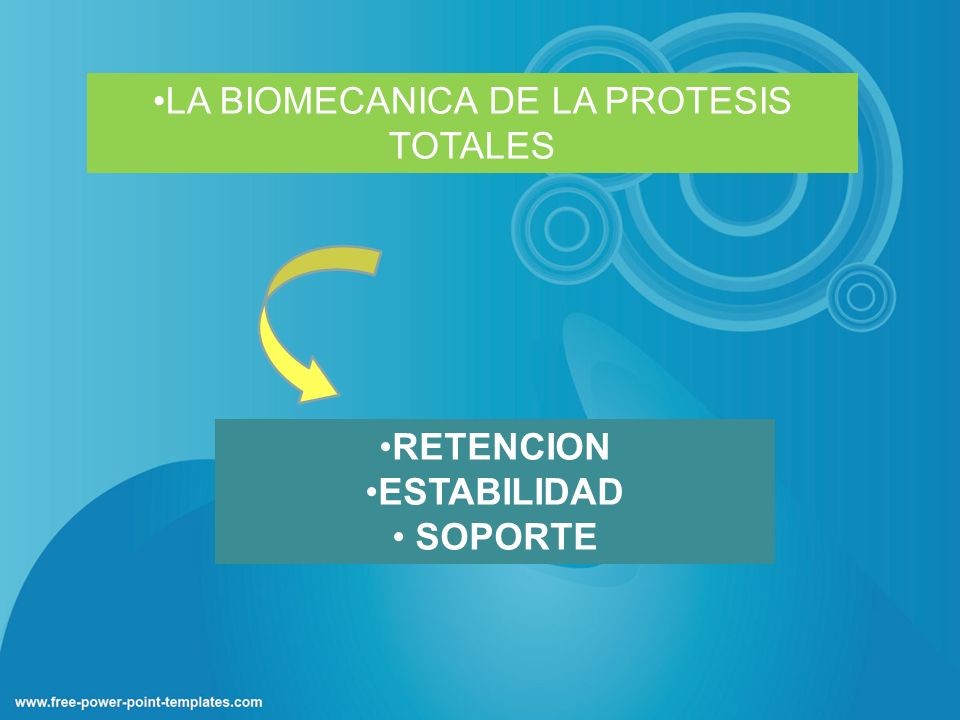 •LA BIOMECANICA DE LA PROTESIS TOTALES

•RETENCION
•ESTABILIDAD
• SOPORTE

www.free-power-point-templates.com